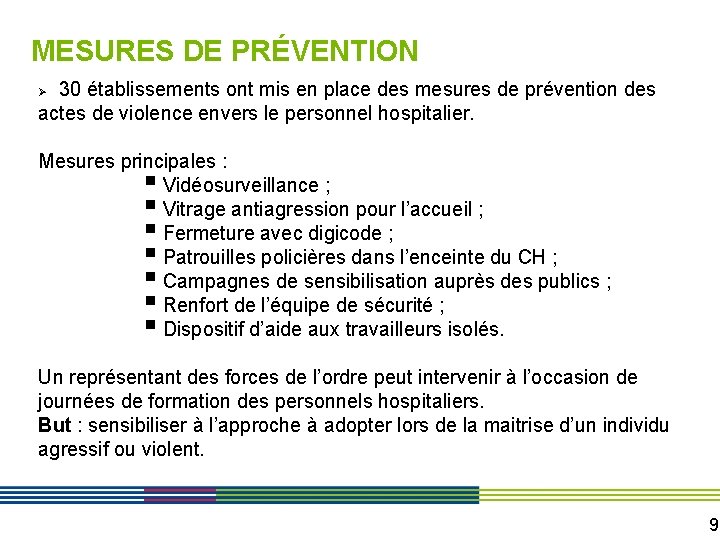 MESURES DE PRÉVENTION

➢ 30 établissements ont mis en place des mesures de prévention des actes de violence envers le personnel hospitalier.

Mesures principales :
▪ Vidéosurveillance ;
▪ Vitrage antiagression pour l'accueil ;
▪ Fermeture avec digicode ;
▪ Patrouilles policières dans l'enceinte du CH ;
▪ Campagnes de sensibilisation auprès des publics ;
▪ Renfort de l'équipe de sécurité ;
▪ Dispositif d'aide aux travailleurs isolés.

Un représentant des forces de l'ordre peut intervenir à l'occasion de journées de formation des personnels hospitaliers.
But : sensibiliser à l'approche à adopter lors de la maitrise d'un individu agressif ou violent.

9